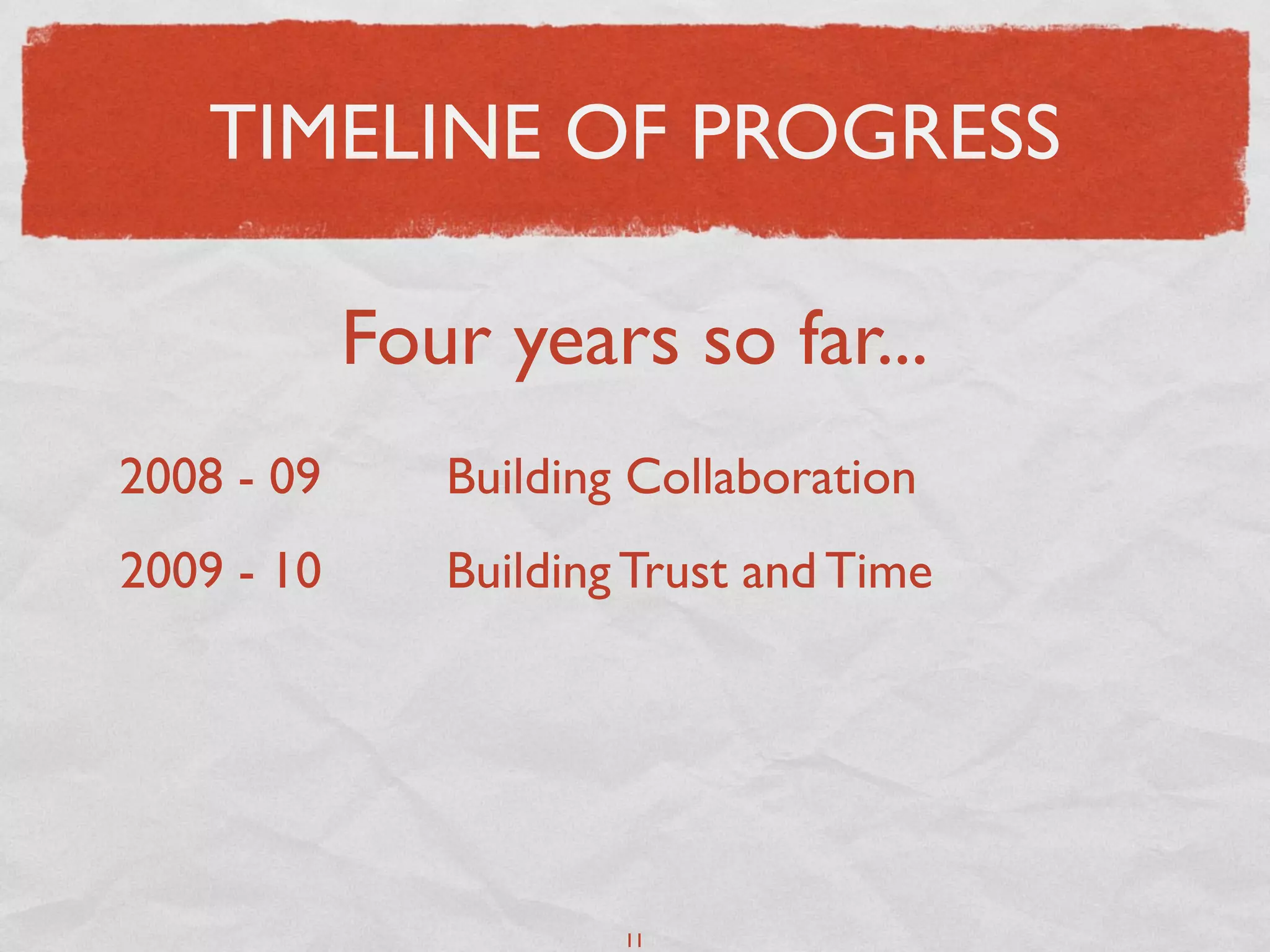 TIMELINE OF PROGRESS

Four years so far...

2008 - 09 Building Collaboration

2009 - 10 Building Trust and Time

11